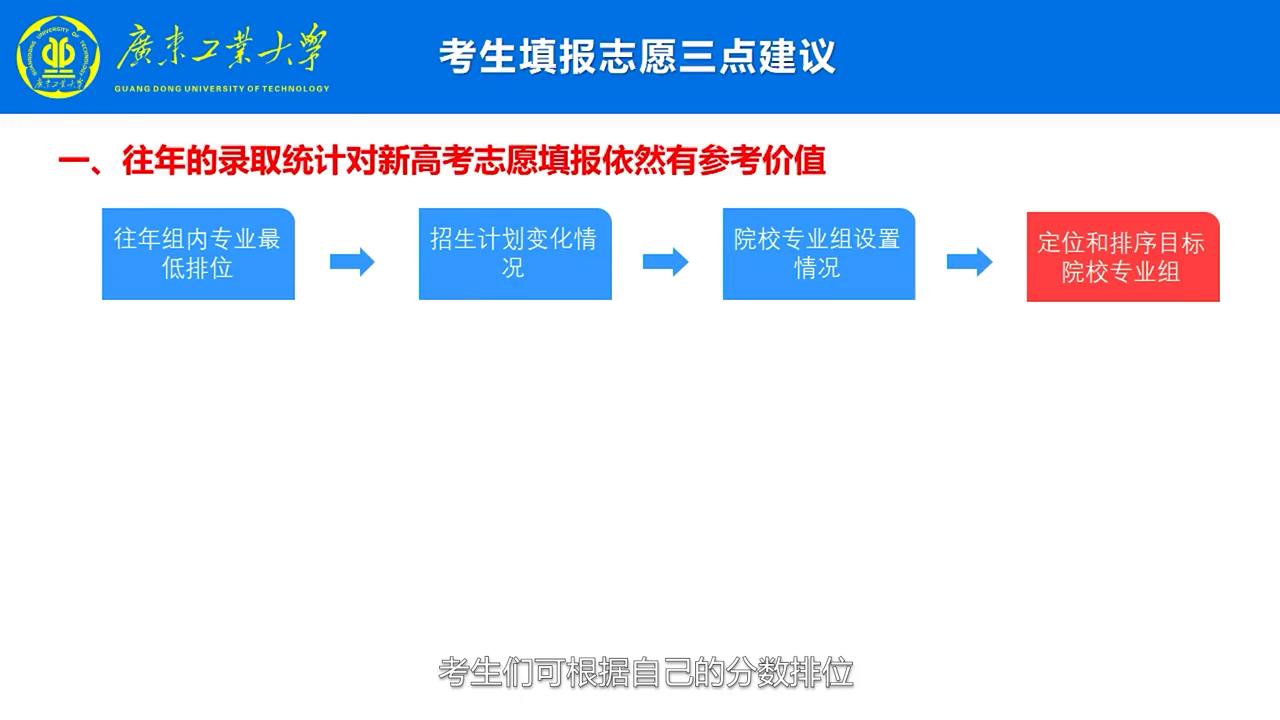 廣東工業大學
GUANG DONG UNIVERSITY OF TECHNOLOGY

考生填报志愿三点建议

一、往年的录取统计对新高考志愿填报依然有参考价值

往年组内专业最低排位

招生计划变化情况

院校专业组设置情况

定位和排序目标院校专业组

考生们可根据自己的分数排位